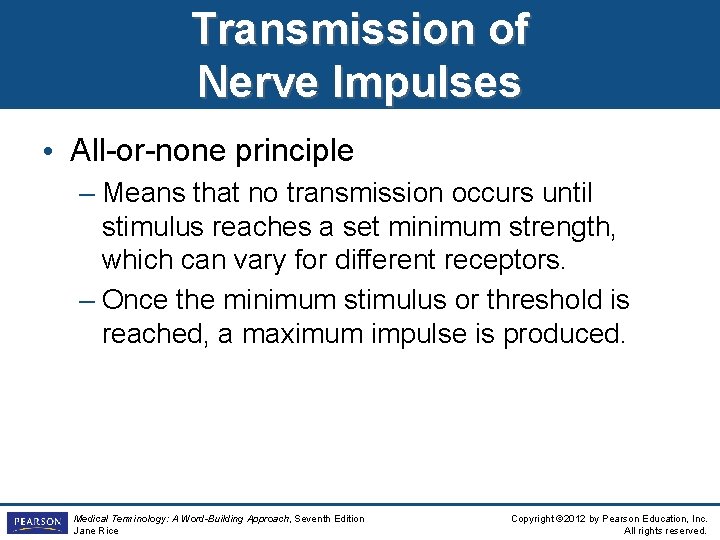 Transmission of Nerve Impulses

• All-or-none principle

– Means that no transmission occurs until stimulus reaches a set minimum strength, which can vary for different receptors.

– Once the minimum stimulus or threshold is reached, a maximum impulse is produced.

PEARSON

Medical Terminology: A Word-Building Approach, Seventh Edition
Jane Rice

Copyright ©2012 by Pearson Education, Inc.
All rights reserved.